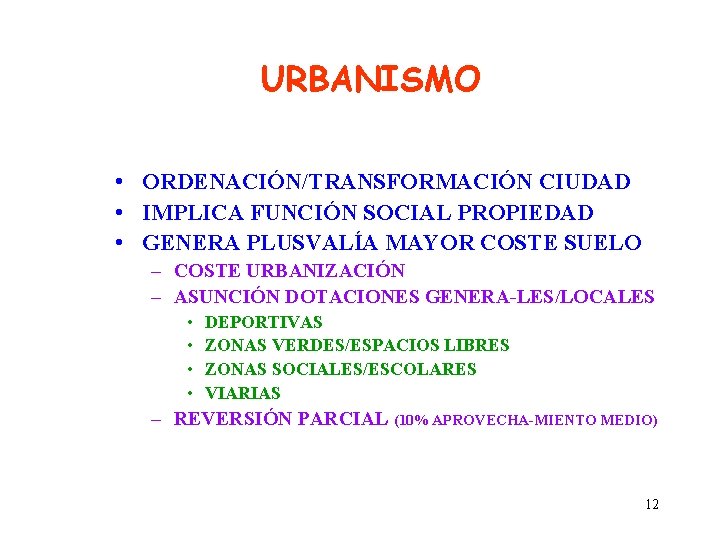 URBANISMO

• ORDENACIÓN/TRANSFORMACIÓN CIUDAD
• IMPLICA FUNCIÓN SOCIAL PROPIEDAD
• GENERA PLUSVALÍA MAYOR COSTE SUELO
– COSTE URBANIZACIÓN
– ASUNCIÓN DOTACIONES GENERA-LES/LOCALES
• DEPORTIVAS
• ZONAS VERDES/ESPACIOS LIBRES
• ZONAS SOCIALES/ESCOLARES
• VIARIAS
– REVERSIÓN PARCIAL (10% APROVECHA-MIENTO MEDIO)

12